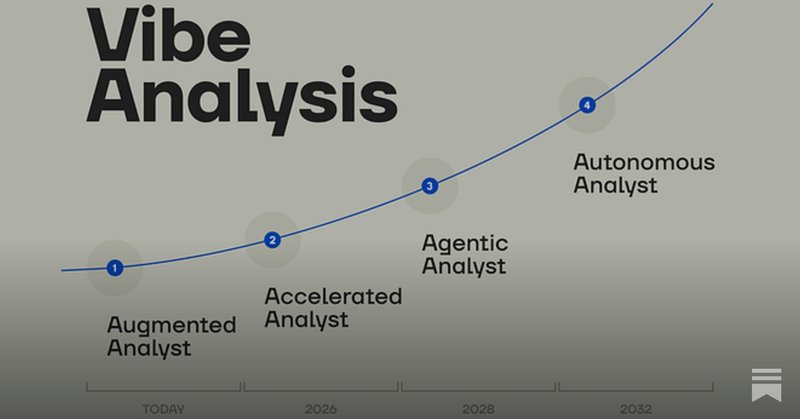 Vibe Analysis

1
Augmented Analyst

2
Accelerated Analyst

3
Agentic Analyst

4
Autonomous Analyst

TODAY
2026
2028
2032